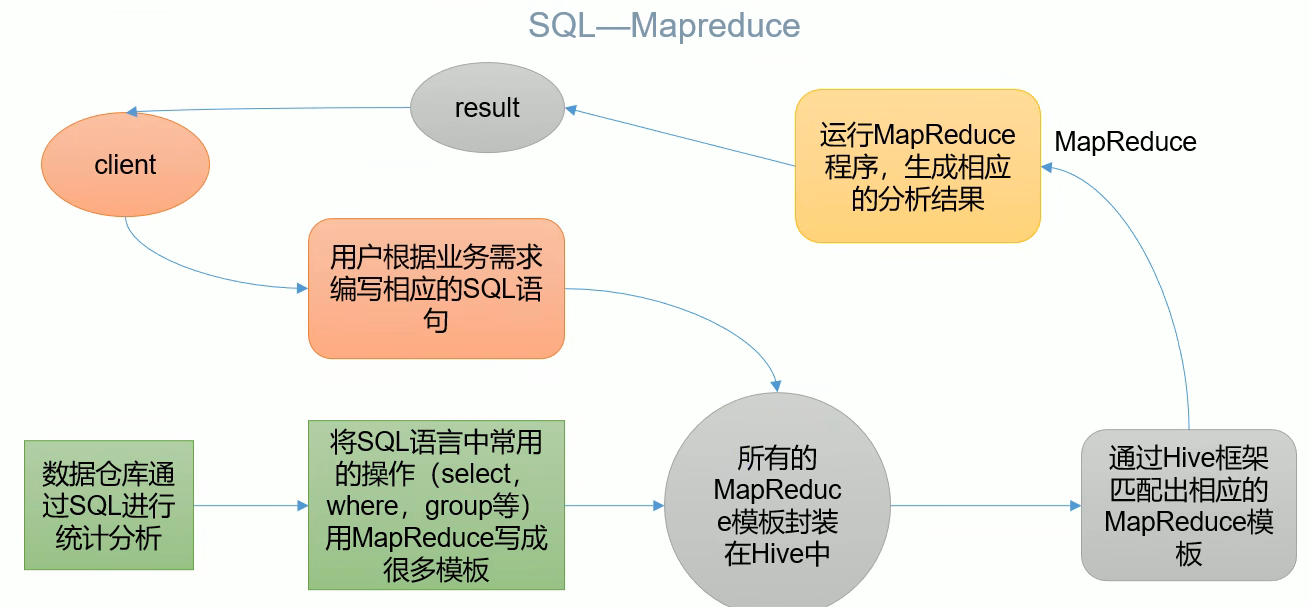 SQL—Mapreduce

result

client

运行MapReduce程序，生成相应的分析结果

MapReduce

用户根据业务需求编写相应的SQL语句

数据仓库通过SQL进行统计分析

将SQL语言中常用的操作（select，where，group等）用MapReduce写成很多模板

所有的MapReduce模板封装在Hive中

通过Hive框架匹配出相应的MapReduce模板